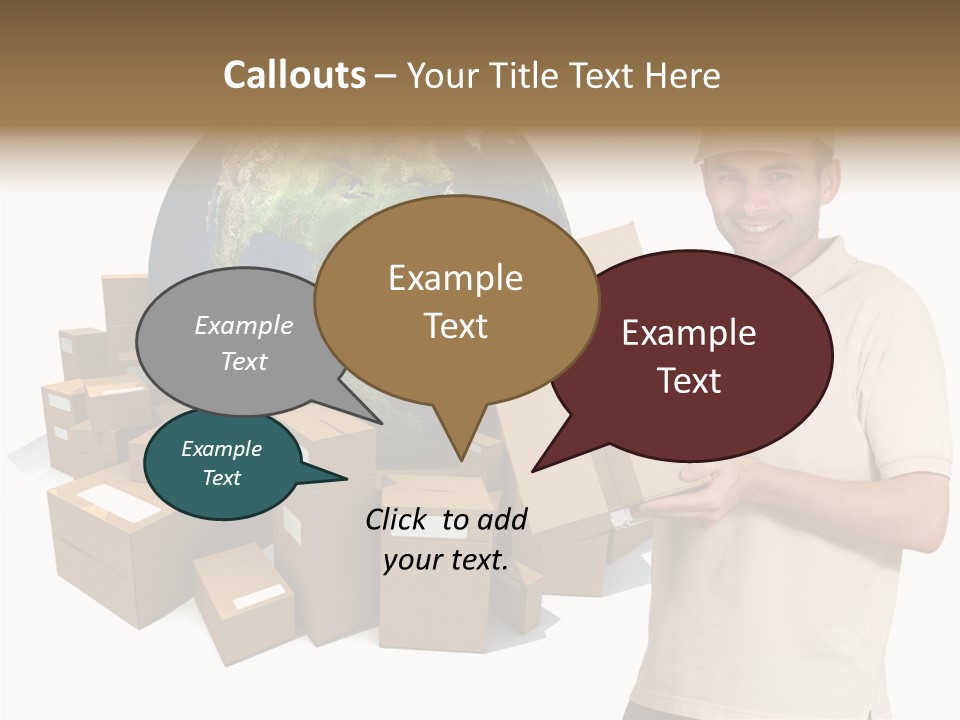 Callouts – Your Title Text Here

Example Text

Example Text

Example Text

Example Text

Click to add your text.